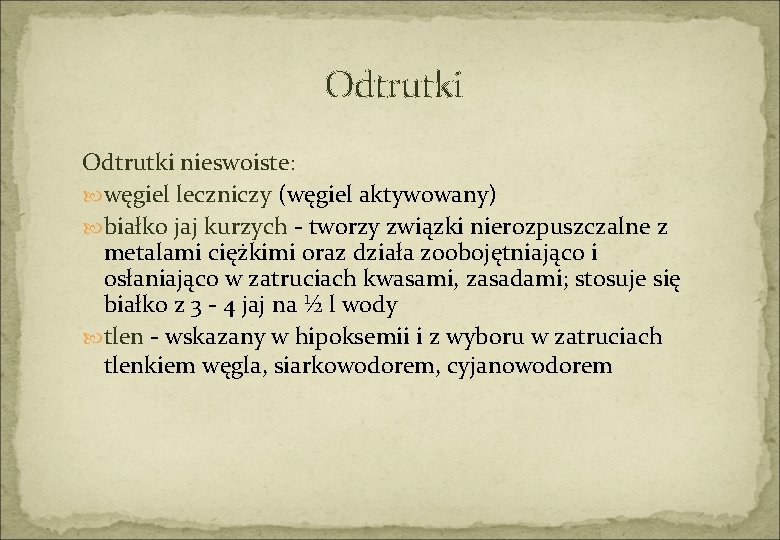 Odtrutki

Odtrutki nieswoiste:

węgiel leczniczy (węgiel aktywowany)

białko jaj kurzych - tworzy związki nierozpuszczalne z metalami ciężkimi oraz działa zoobojętniająco i osłaniająco w zatruciach kwasami, zasadami; stosuje się białko z 3 - 4 jaj na ½ l wody

tlen - wskazany w hipoksemii i z wyboru w zatruciach tlenkiem węgla, siarkowodorem, cyjanowodorem